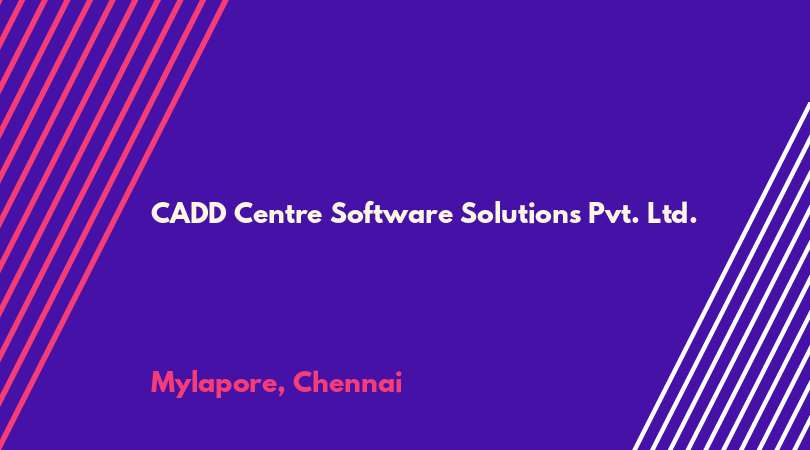 CADD Centre Software Solutions Pvt. Ltd.

Mylapore, Chennai